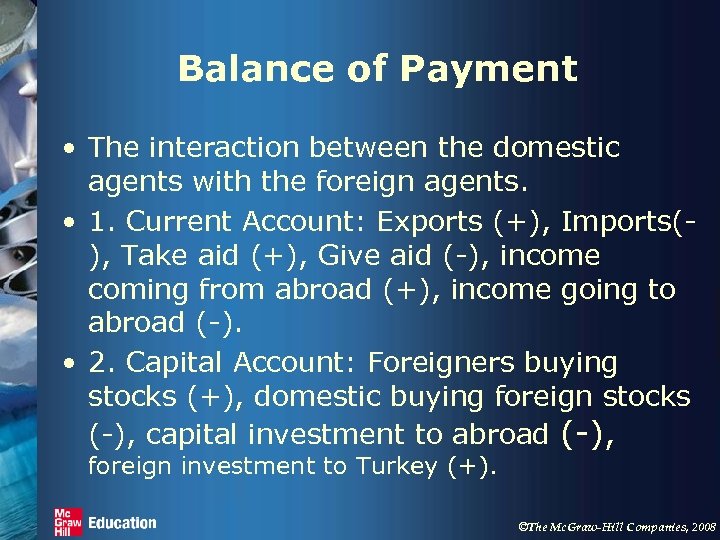 Balance of Payment

• The interaction between the domestic agents with the foreign agents.

• 1. Current Account: Exports (+), Imports(-), Take aid (+), Give aid (-), income coming from abroad (+), income going to abroad (-).

• 2. Capital Account: Foreigners buying stocks (+), domestic buying foreign stocks (-), capital investment to abroad (-), foreign investment to Turkey (+).

Mc Graw Hill Education

©The McGraw-Hill Companies, 2008